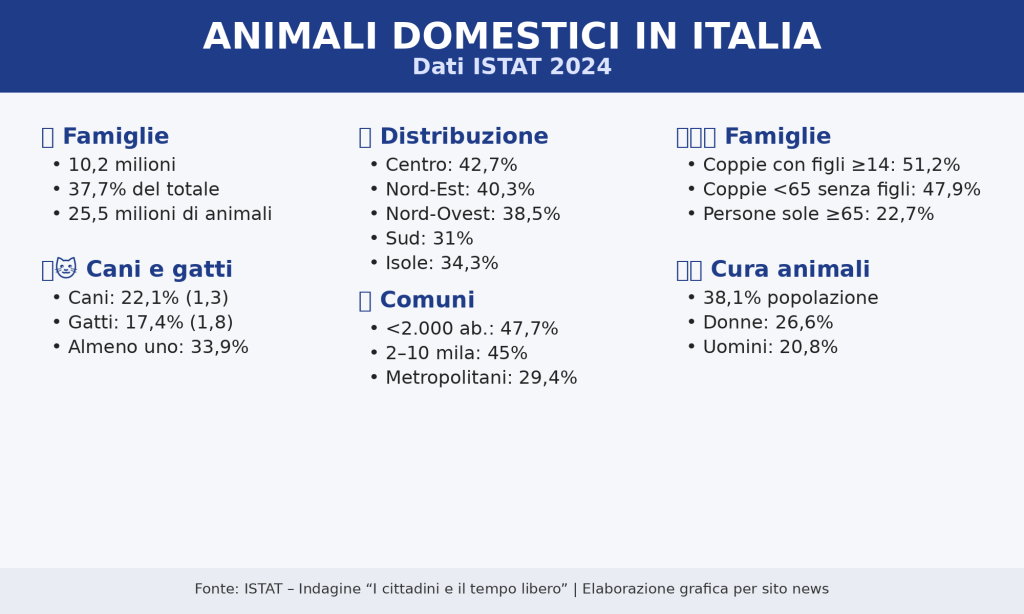 ANIMALI DOMESTICI IN ITALIA
Dati ISTAT 2024

Famiglie
• 10,2 milioni
• 37,7% del totale
• 25,5 milioni di animali

Cani e gatti
• Cani: 22,1% (1,3)
• Gatti: 17,4% (1,8)
• Almeno uno: 33,9%

Distribuzione
• Centro: 42,7%
• Nord-Est: 40,3%
• Nord-Ovest: 38,5%
• Sud: 31%
• Isole: 34,3%

Comuni
• <2.000 ab.: 47,7%
• 2–10 mila: 45%
• Metropolitani: 29,4%

Famiglie
• Coppie con figli ≥14: 51,2%
• Coppie <65 senza figli: 47,9%
• Persone sole ≥65: 22,7%

Cura animali
• 38,1% popolazione
• Donne: 26,6%
• Uomini: 20,8%

Fonte: ISTAT – Indagine “I cittadini e il tempo libero” | Elaborazione grafica per sito news